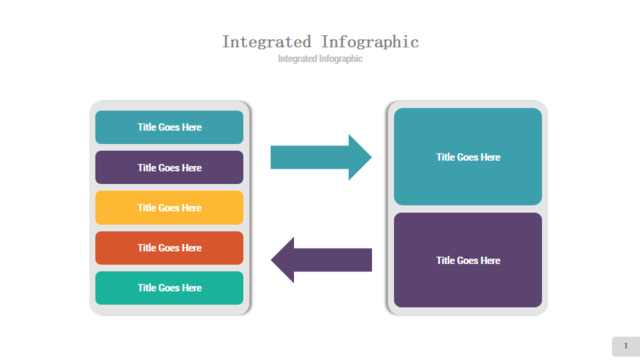 Integrated Infographic
Integrated Infographic

Title Goes Here
Title Goes Here
Title Goes Here
Title Goes Here
Title Goes Here

Title Goes Here
Title Goes Here

1